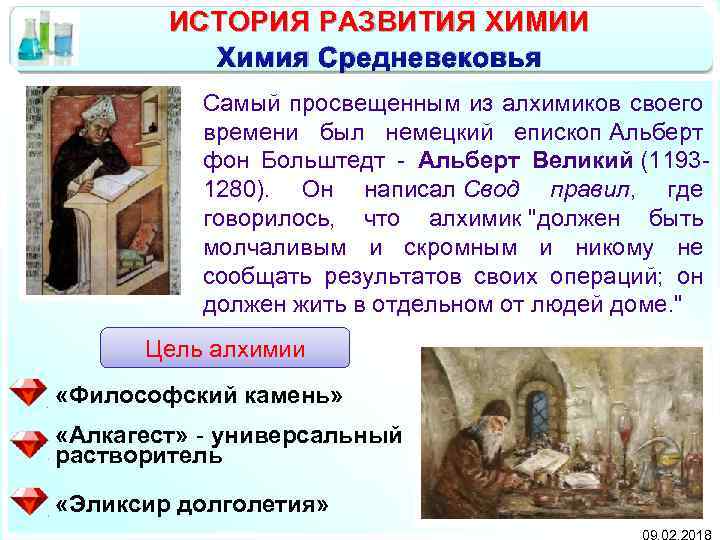 ИСТОРИЯ РАЗВИТИЯ ХИМИИ
Химия Средневековья

Самый просвещенным из алхимиков своего времени был немецкий епископ Альберт фон Больштедт - Альберт Великий (1193-1280). Он написал Свод правил, где говорилось, что алхимик "должен быть молчаливым и скромным и никому не сообщать результатов своих операций; он должен жить в отдельном от людей доме."

Цель алхимии

«Философский камень»

«Алкагест» - универсальный растворитель

«Эликсир долголетия»

09.02.2018